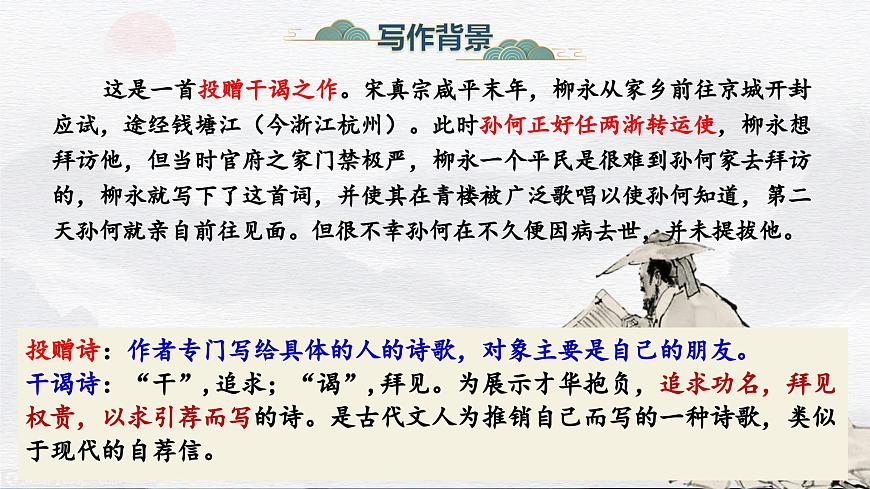 写作背景

这是一首投赠干谒之作。宋真宗咸平末年，柳永从家乡前往京城开封应试，途经钱塘江（今浙江杭州）。此时孙何正好任两浙转运使，柳永想拜访他，但当时官府之家门禁极严，柳永一个平民是很难到孙何家去拜访的，柳永就写下了这首词，并使其在青楼被广泛歌唱以使孙何知道，第二天孙何就亲自前往见面。但很不幸孙何在不久便因病去世，并未提拔他。

投赠诗：作者专门写给具体的人的诗歌，对象主要是自己的朋友。
干谒诗：“干”，追求；“谒”，拜见。为展示才华抱负，追求功名，拜见权贵，以求引荐而写的诗。是古代文人为推销自己而写的一种诗歌，类似于现代的自荐信。